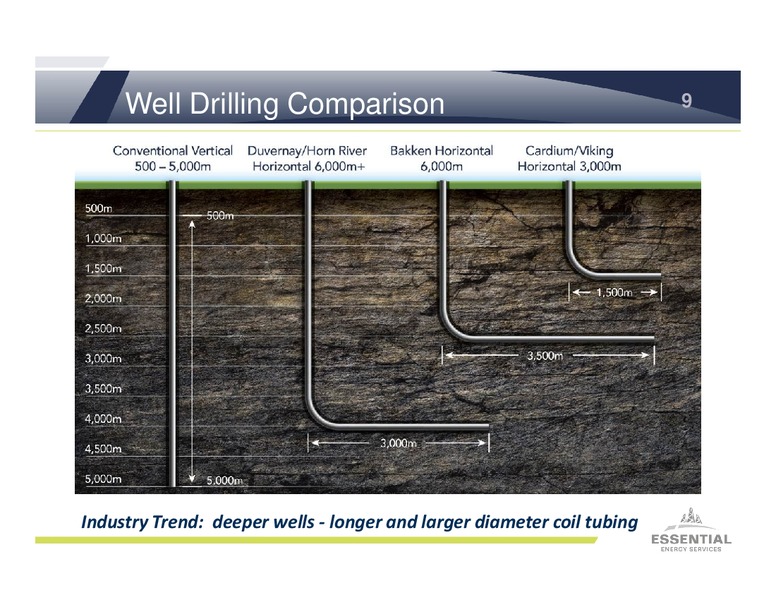 Well Drilling Comparison

9

Conventional Vertical 500 – 5,000m

Duvernay/Horn River Horizontal 6,000m+

Bakken Horizontal 6,000m

Cardium/Viking Horizontal 3,000m

500m
1,000m
1,500m
2,000m
2,500m
3,000m
3,500m
4,000m
4,500m
5,000m

500m

5,000m

3,000m

3,500m

1,500m

Industry Trend: deeper wells - longer and larger diameter coil tubing

ESSENTIAL
ENERGY SERVICES